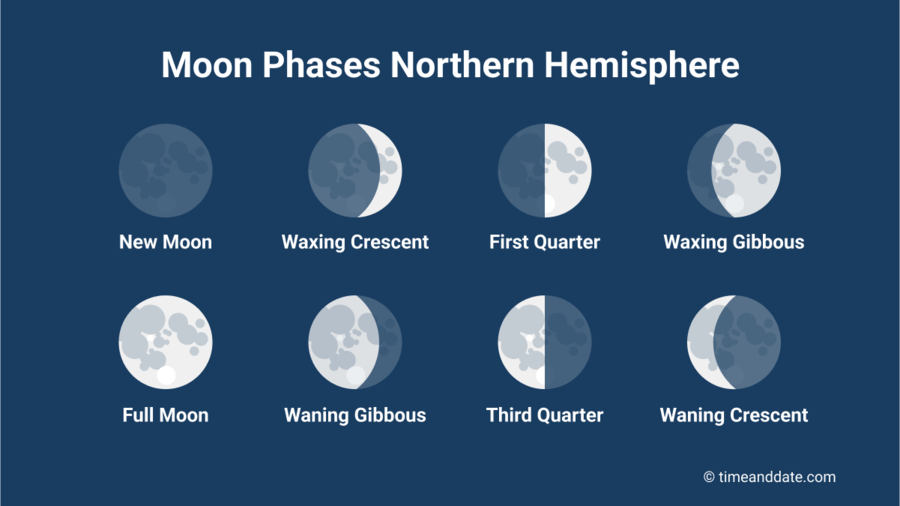 Moon Phases Northern Hemisphere

New Moon
Waxing Crescent
First Quarter
Waxing Gibbous

Full Moon
Waning Gibbous
Third Quarter
Waning Crescent

© timeanddate.com